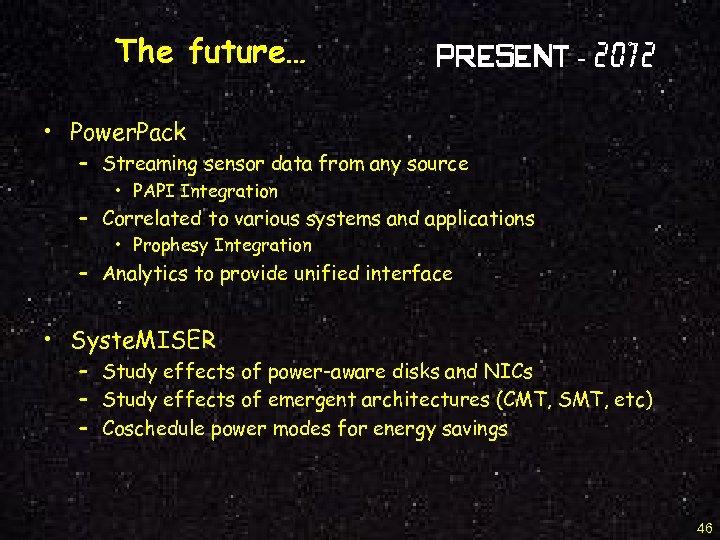 The future…

PRESENT - 2012

• PowerPack
 – Streaming sensor data from any source
  • PAPI Integration
 – Correlated to various systems and applications
  • Prophesy Integration
 – Analytics to provide unified interface

• SysteMISER
 – Study effects of power-aware disks and NICs
 – Study effects of emergent architectures (CMT, SMT, etc)
 – Coschedule power modes for energy savings

46